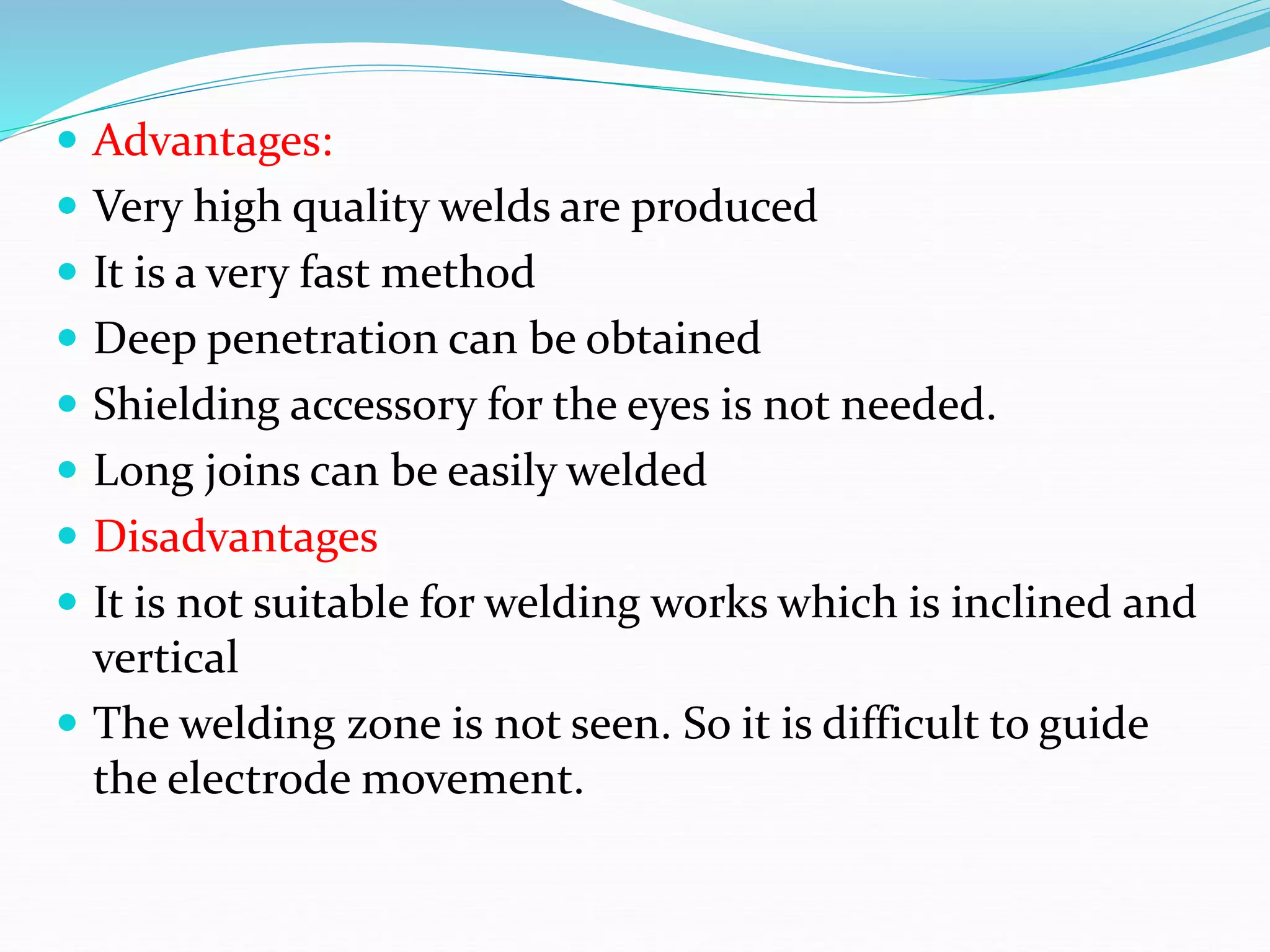 - Advantages:
- Very high quality welds are produced
- It is a very fast method
- Deep penetration can be obtained
- Shielding accessory for the eyes is not needed.
- Long joins can be easily welded
- Disadvantages
- It is not suitable for welding works which is inclined and vertical
- The welding zone is not seen. So it is difficult to guide the electrode movement.